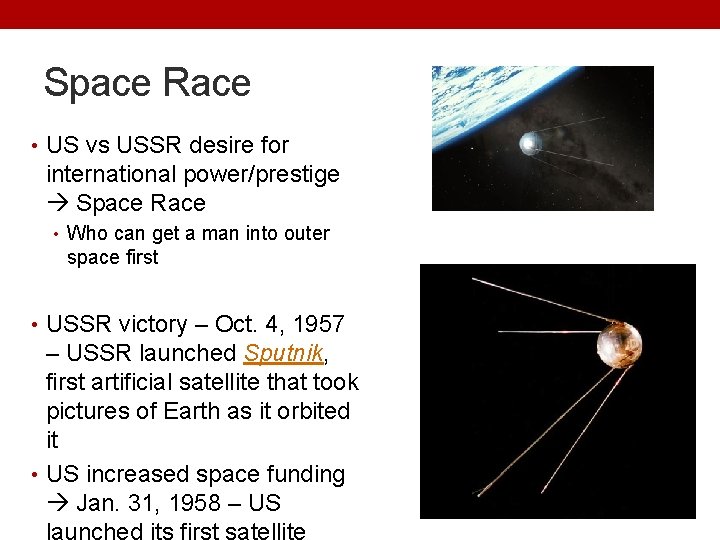 Space Race

• US vs USSR desire for international power/prestige → Space Race
  • Who can get a man into outer space first

• USSR victory – Oct. 4, 1957 – USSR launched Sputnik, first artificial satellite that took pictures of Earth as it orbited it
• US increased space funding → Jan. 31, 1958 – US launched its first satellite